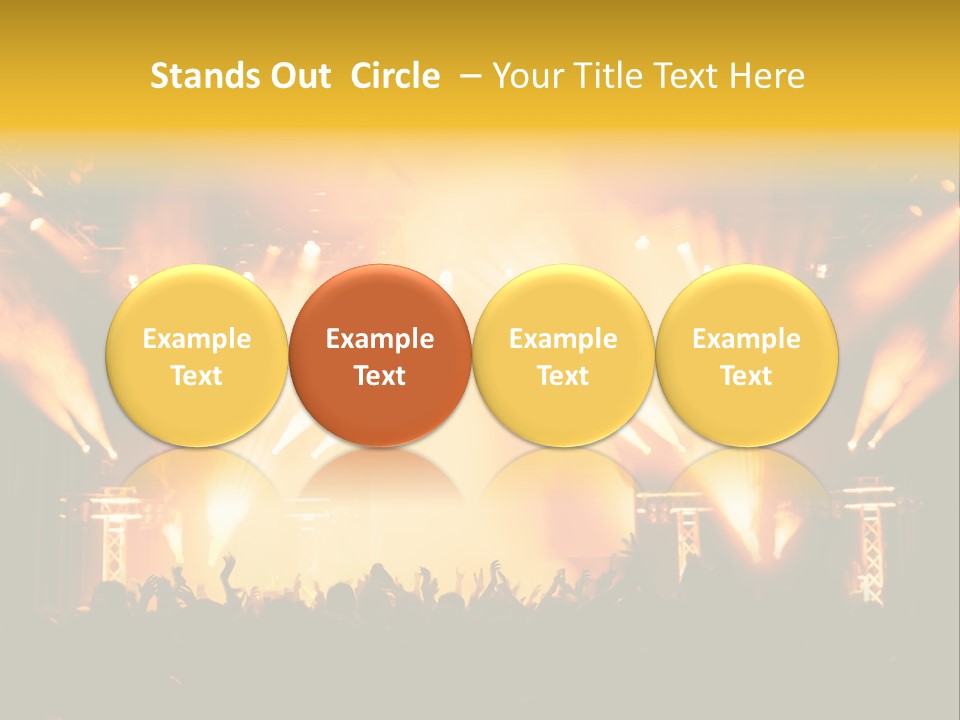 Stands Out Circle – Your Title Text Here

Example Text

Example Text

Example Text

Example Text